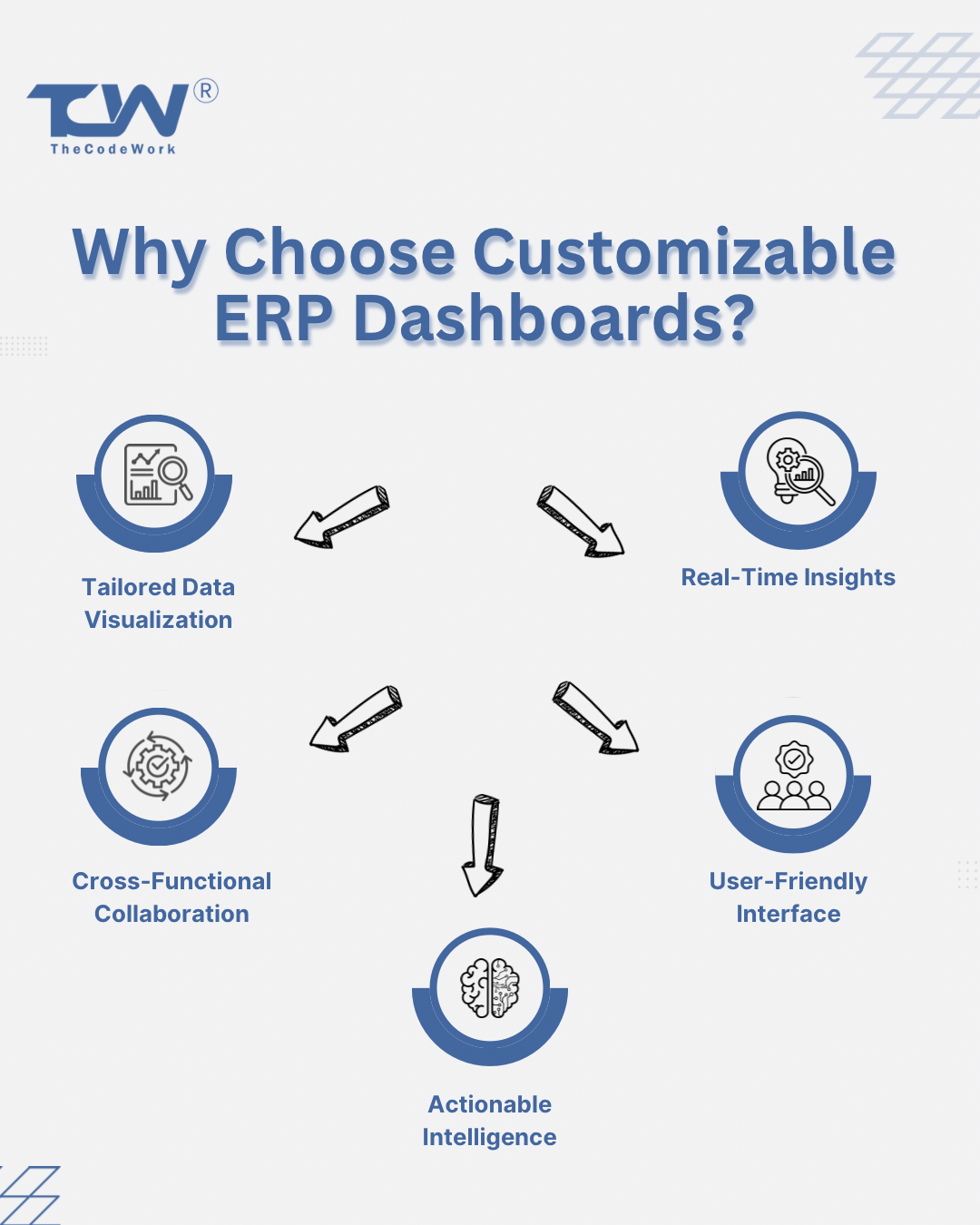 TCW®
TheCodeWork

Why Choose Customizable ERP Dashboards?

Tailored Data Visualization

Real-Time Insights

Cross-Functional Collaboration

User-Friendly Interface

Actionable Intelligence